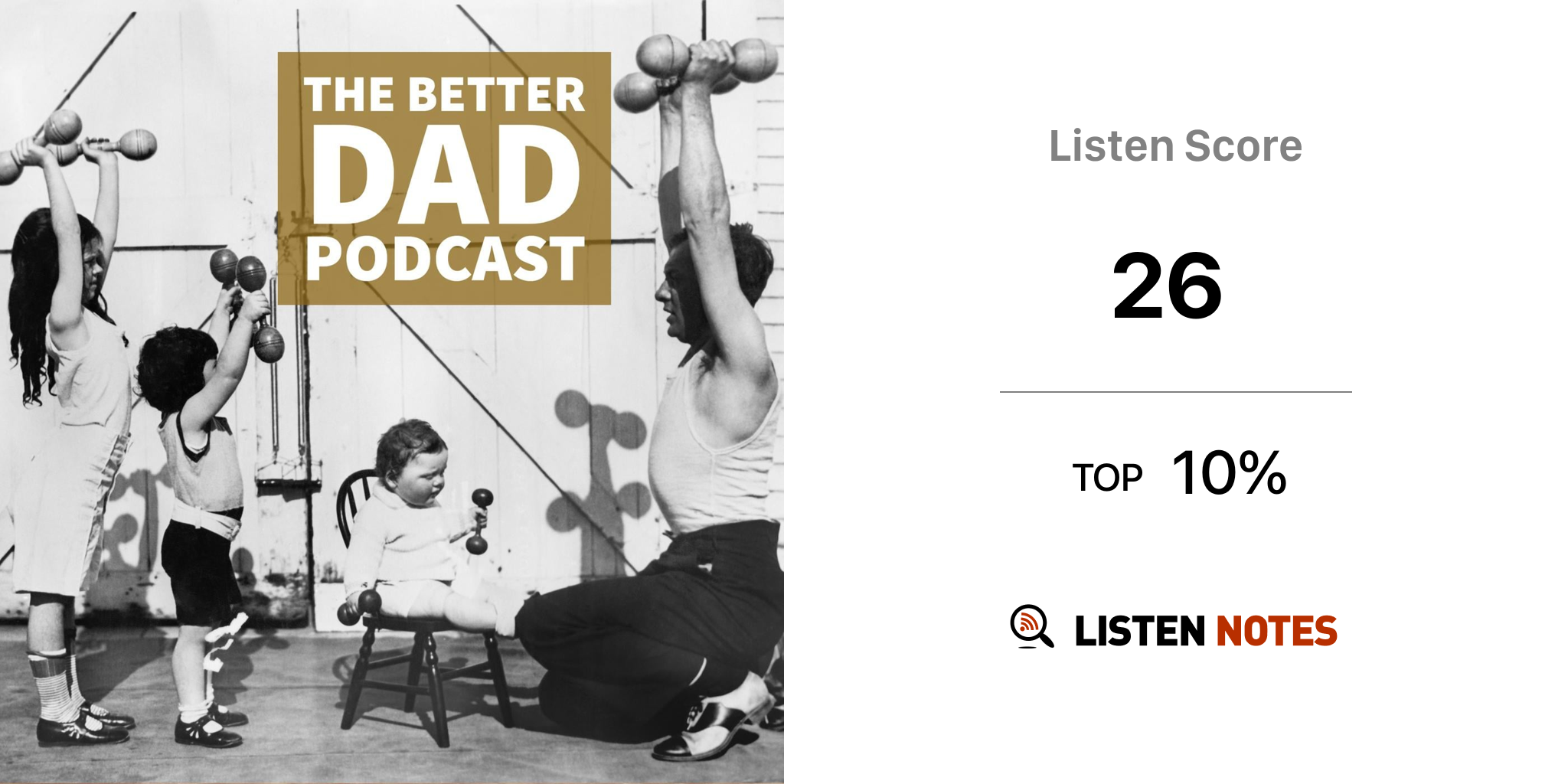 THE BETTER
DAD
PODCAST

Listen Score

26

TOP 10%

LISTEN NOTES